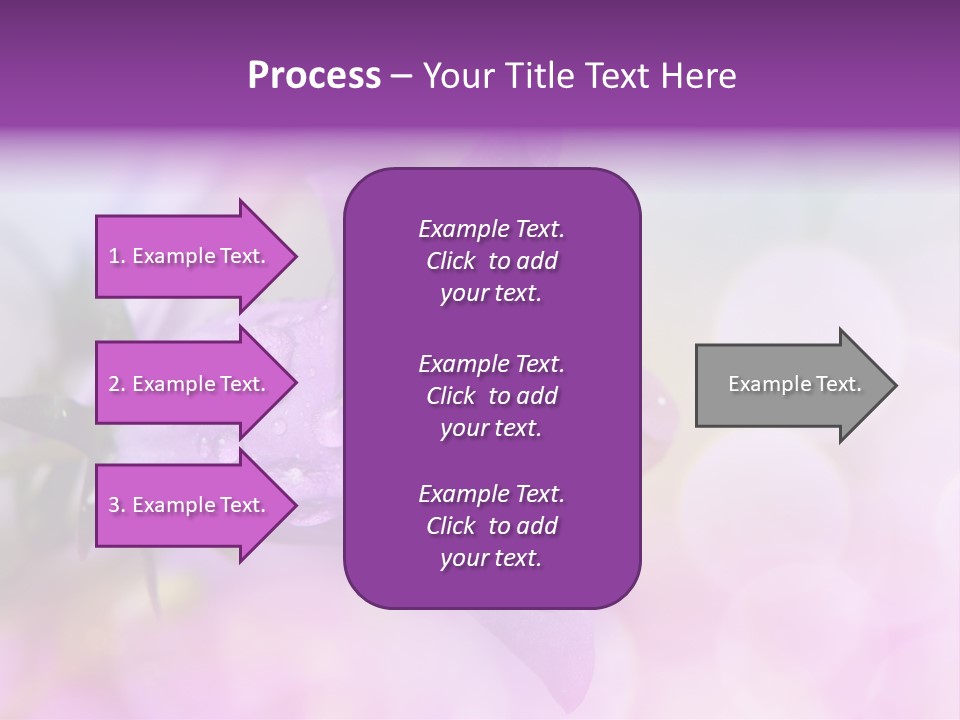 Process – Your Title Text Here

1. Example Text.

2. Example Text.

3. Example Text.

Example Text. Click to add your text.

Example Text. Click to add your text.

Example Text. Click to add your text.

Example Text.